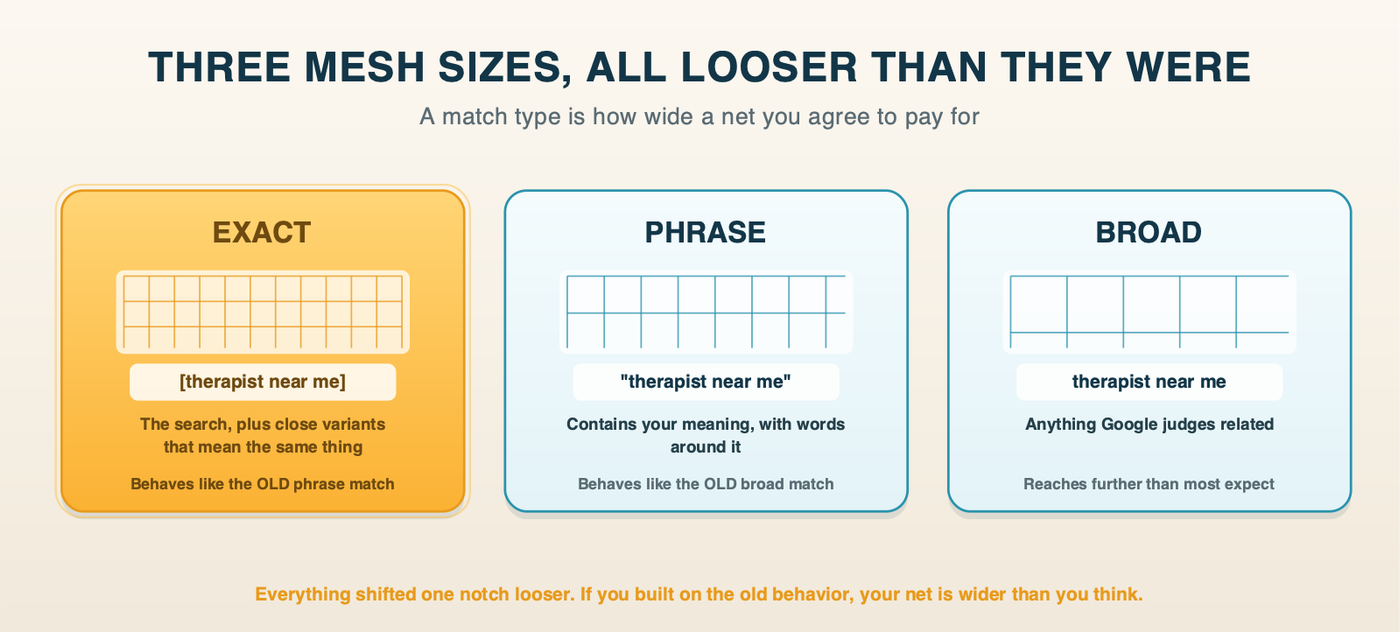 THREE MESH SIZES, ALL LOOSER THAN THEY WERE

A match type is how wide a net you agree to pay for

EXACT

[therapist near me]

The search, plus close variants that mean the same thing

Behaves like the OLD phrase match

PHRASE

"therapist near me"

Contains your meaning, with words around it

Behaves like the OLD broad match

BROAD

therapist near me

Anything Google judges related

Reaches further than most expect

Everything shifted one notch looser. If you built on the old behavior, your net is wider than you think.